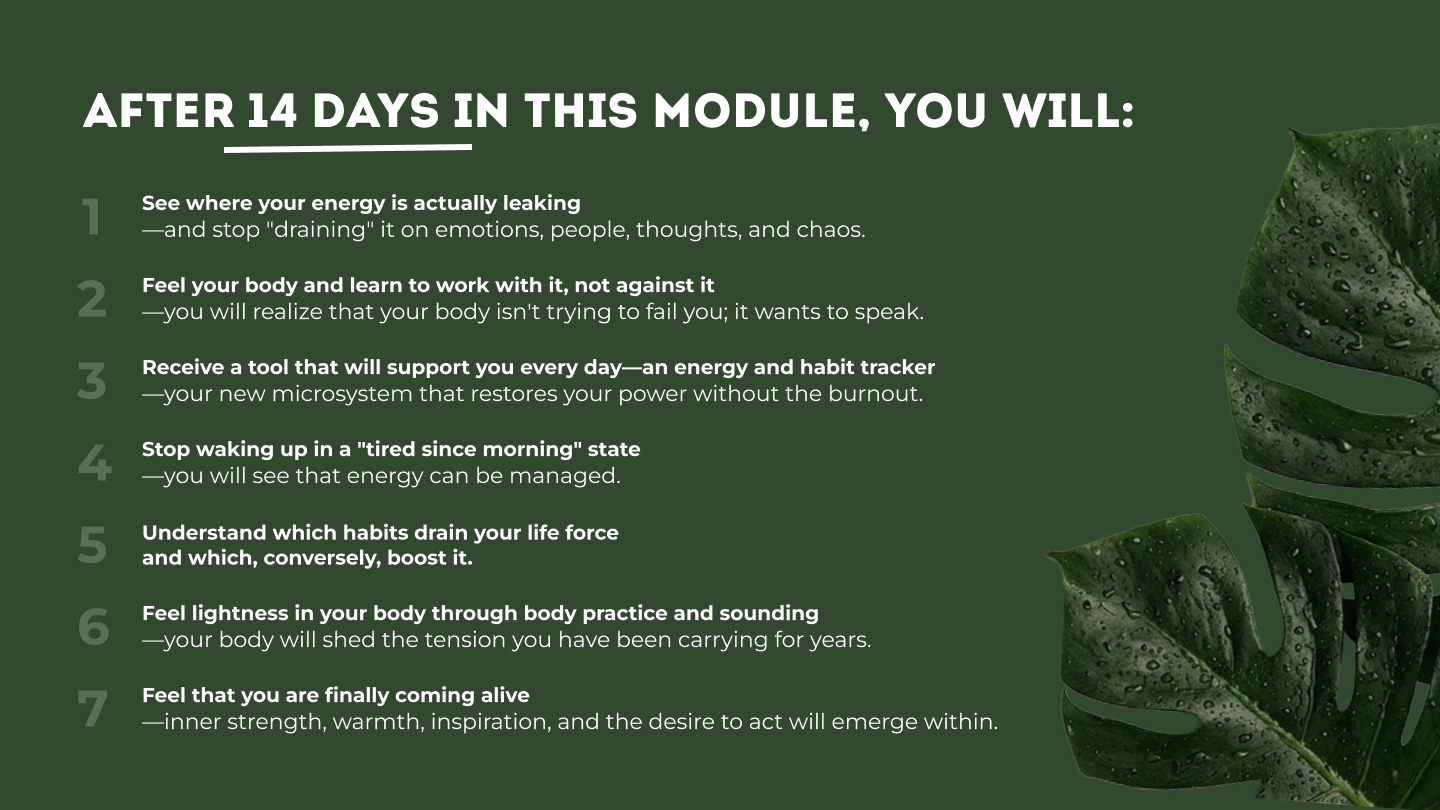 AFTER 14 DAYS IN THIS MODULE, YOU WILL:

1
See where your energy is actually leaking
—and stop "draining" it on emotions, people, thoughts, and chaos.

2
Feel your body and learn to work with it, not against it
—you will realize that your body isn't trying to fail you; it wants to speak.

3
Receive a tool that will support you every day—an energy and habit tracker
—your new microsystem that restores your power without the burnout.

4
Stop waking up in a "tired since morning" state
—you will see that energy can be managed.

5
Understand which habits drain your life force
and which, conversely, boost it.

6
Feel lightness in your body through body practice and sounding
—your body will shed the tension you have been carrying for years.

7
Feel that you are finally coming alive
—inner strength, warmth, inspiration, and the desire to act will emerge within.